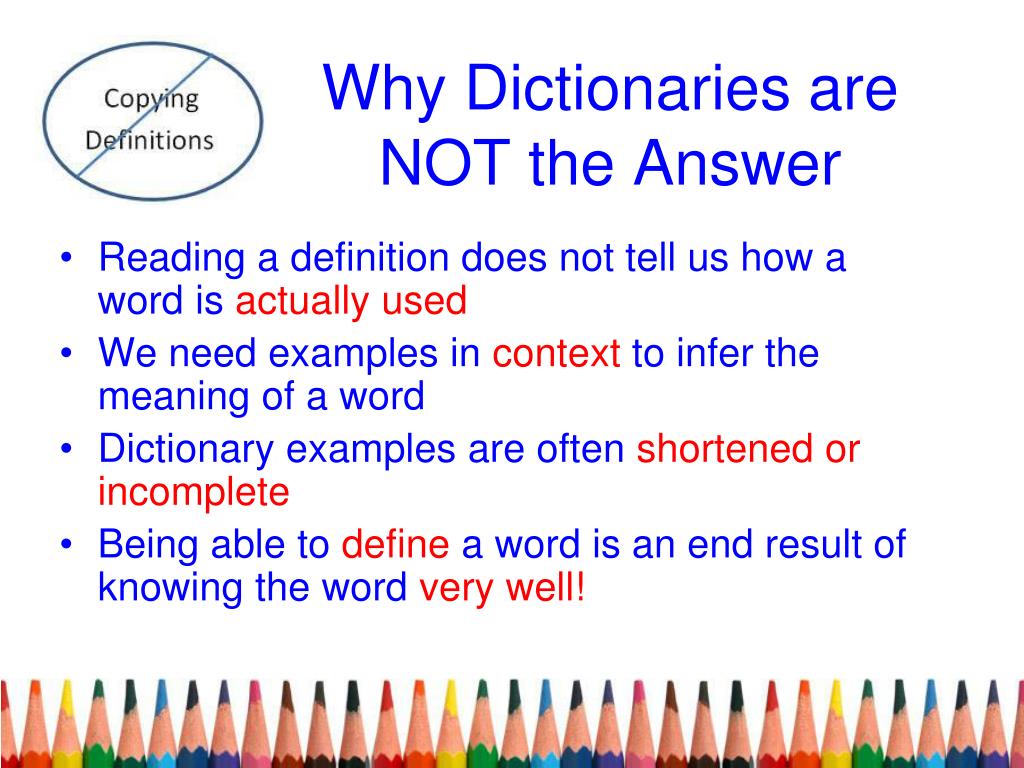 Copying Definitions

Why Dictionaries are NOT the Answer

• Reading a definition does not tell us how a word is actually used
• We need examples in context to infer the meaning of a word
• Dictionary examples are often shortened or incomplete
• Being able to define a word is an end result of knowing the word very well!